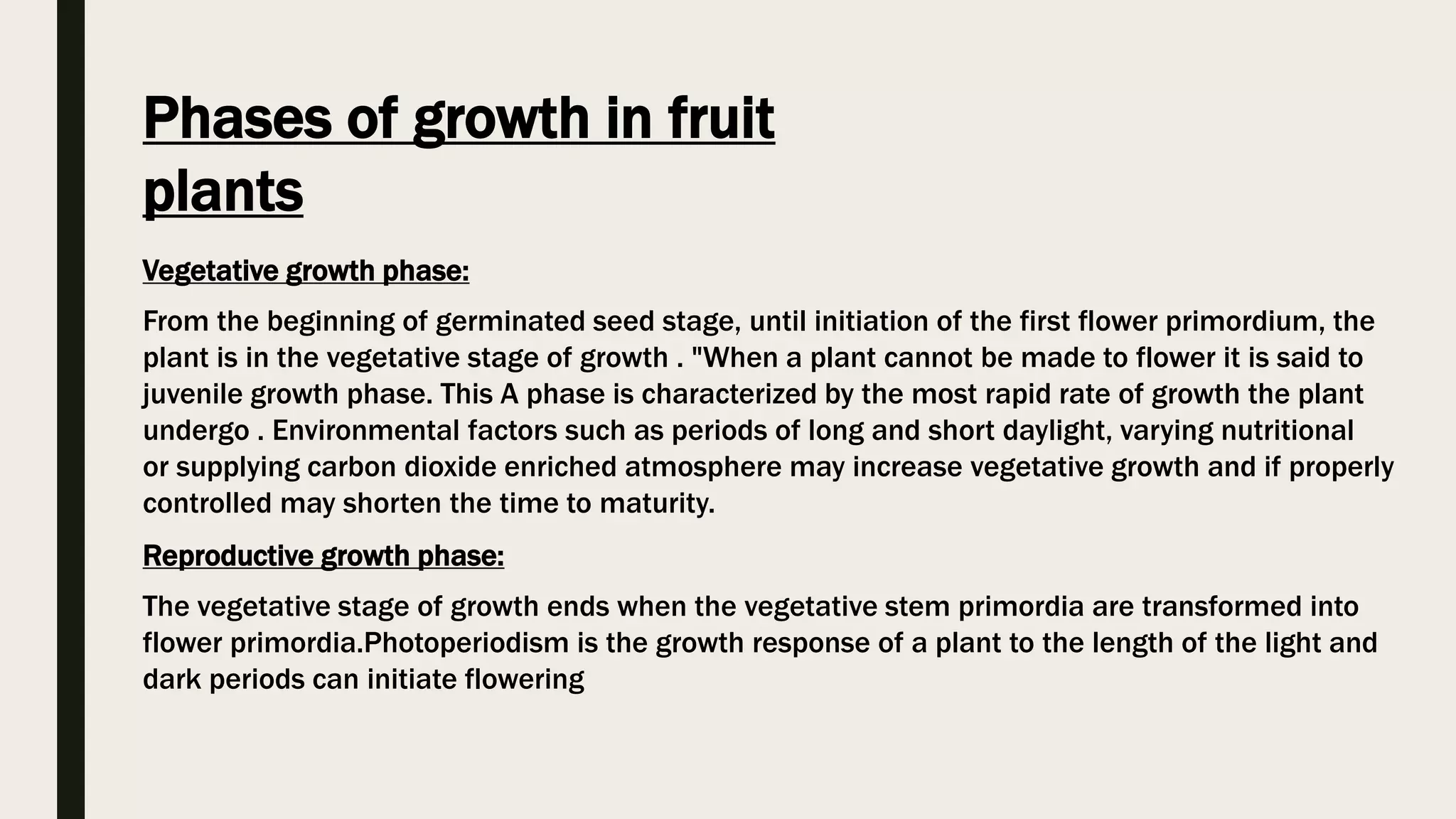 Phases of growth in fruit plants

Vegetative growth phase:

From the beginning of germinated seed stage, until initiation of the first flower primordium, the plant is in the vegetative stage of growth . "When a plant cannot be made to flower it is said to juvenile growth phase. This A phase is characterized by the most rapid rate of growth the plant undergo . Environmental factors such as periods of long and short daylight, varying nutritional or supplying carbon dioxide enriched atmosphere may increase vegetative growth and if properly controlled may shorten the time to maturity.

Reproductive growth phase:

The vegetative stage of growth ends when the vegetative stem primordia are transformed into flower primordia.Photoperiodism is the growth response of a plant to the length of the light and dark periods can initiate flowering